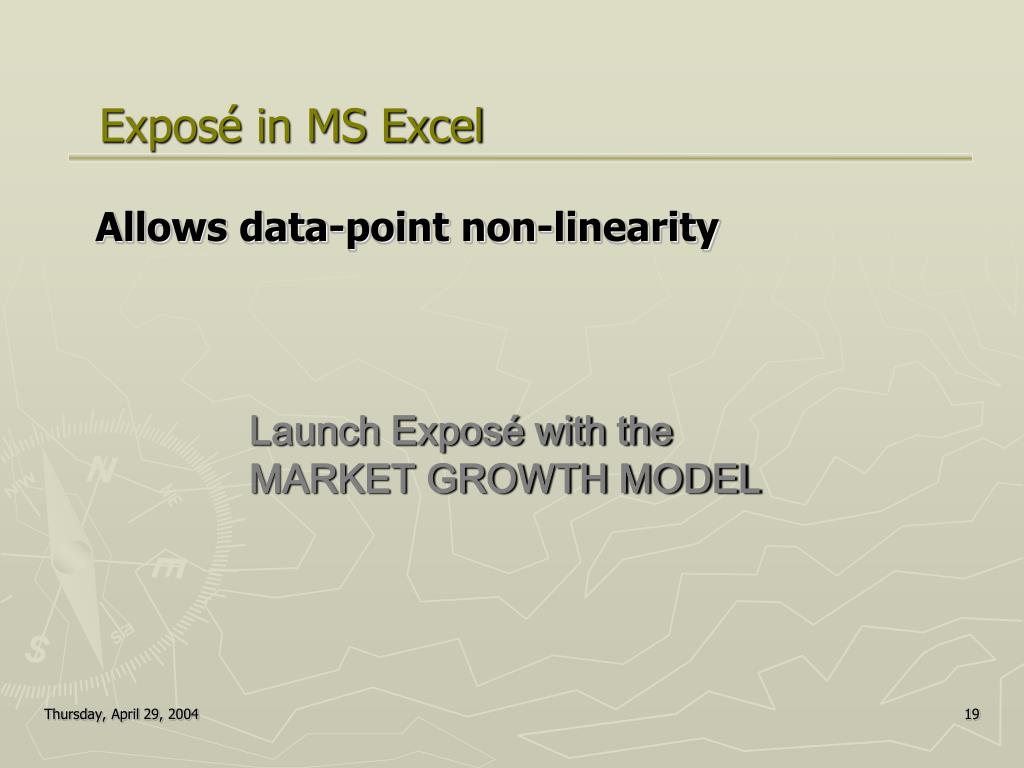 Exposé in MS Excel

Allows data-point non-linearity

Launch Exposé with the MARKET GROWTH MODEL

Thursday, April 29, 2004

19